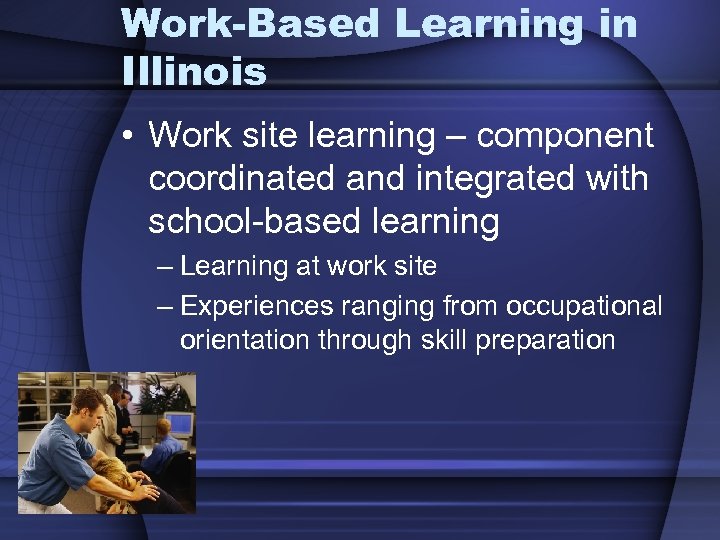 Work-Based Learning in Illinois

• Work site learning – component coordinated and integrated with school-based learning
– Learning at work site
– Experiences ranging from occupational orientation through skill preparation